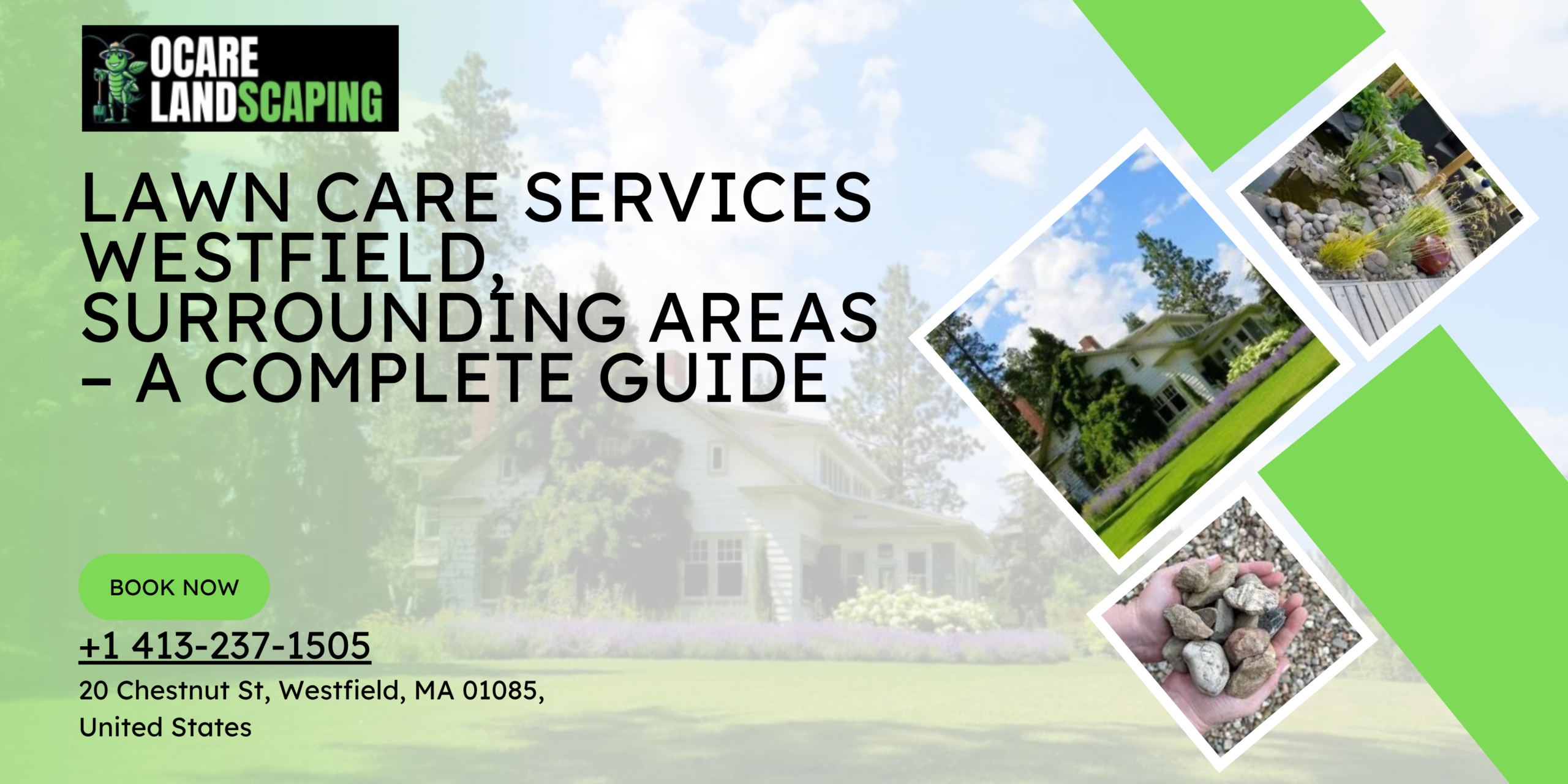 OCARE LANDSCAPING

LAWN CARE SERVICES WESTFIELD, SURROUNDING AREAS – A COMPLETE GUIDE

BOOK NOW

+1 413-237-1505

20 Chestnut St, Westfield, MA 01085, United States